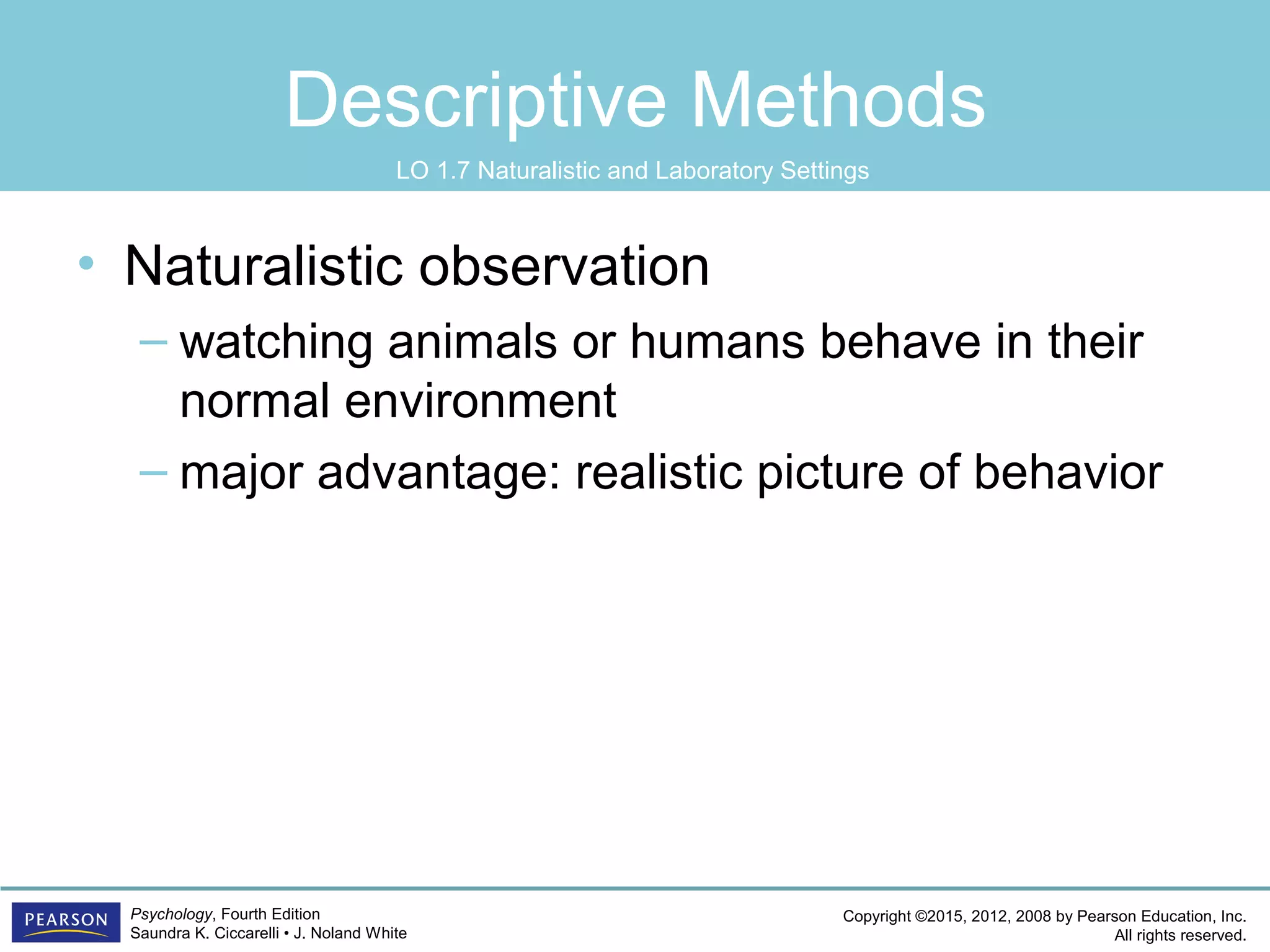 Descriptive Methods

LO 1.7 Naturalistic and Laboratory Settings

• Naturalistic observation
– watching animals or humans behave in their normal environment
– major advantage: realistic picture of behavior

PEARSON

Psychology, Fourth Edition
Saundra K. Ciccarelli • J. Noland White

Copyright ©2015, 2012, 2008 by Pearson Education, Inc.
All rights reserved.